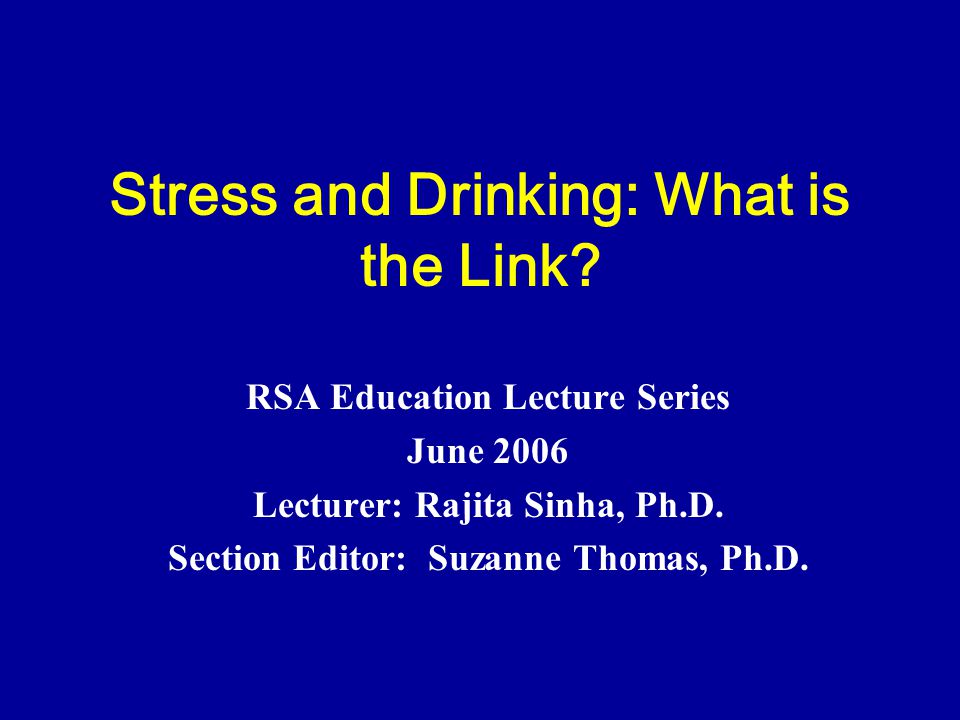 Stress and Drinking: What is the Link?

RSA Education Lecture Series
June 2006
Lecturer: Rajita Sinha, Ph.D.
Section Editor: Suzanne Thomas, Ph.D.